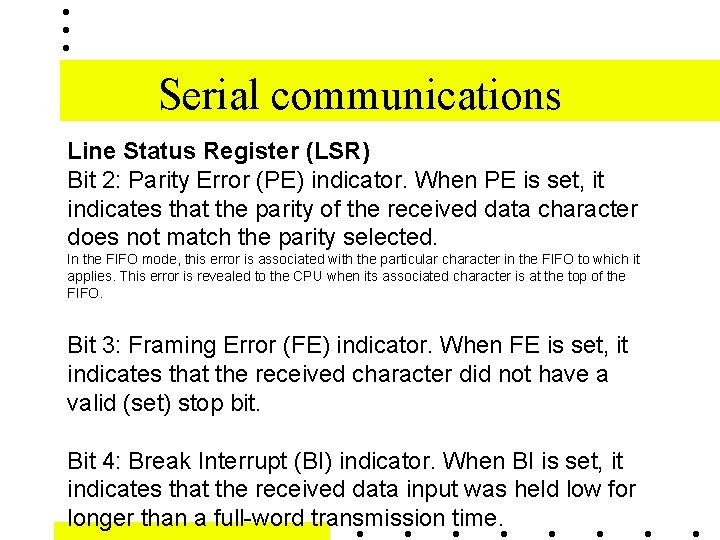 Serial communications

Line Status Register (LSR)
Bit 2: Parity Error (PE) indicator. When PE is set, it indicates that the parity of the received data character does not match the parity selected.
In the FIFO mode, this error is associated with the particular character in the FIFO to which it applies. This error is revealed to the CPU when its associated character is at the top of the FIFO.

Bit 3: Framing Error (FE) indicator. When FE is set, it indicates that the received character did not have a valid (set) stop bit.

Bit 4: Break Interrupt (BI) indicator. When BI is set, it indicates that the received data input was held low for longer than a full-word transmission time.